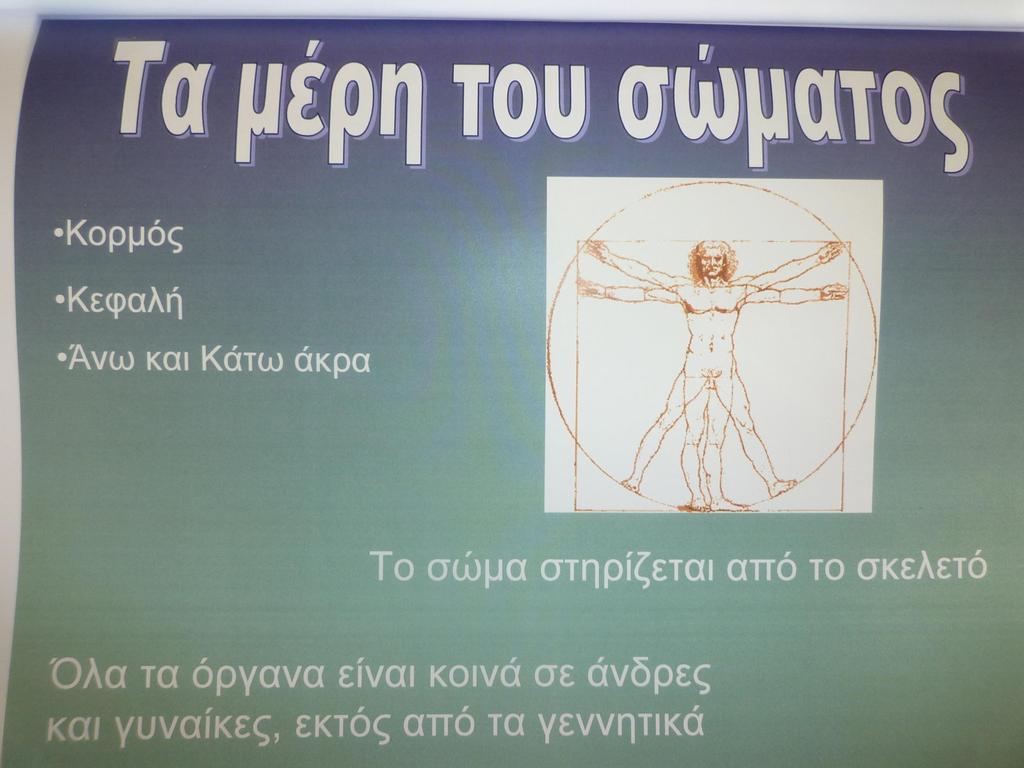 Τα μέρη του σώματος

•Κορμός

•Κεφαλή

•Άνω και Κάτω άκρα

Το σώμα στηρίζεται από το σκελετό

Όλα τα όργανα είναι κοινά σε άνδρες και γυναίκες, εκτός από τα γεννητικά